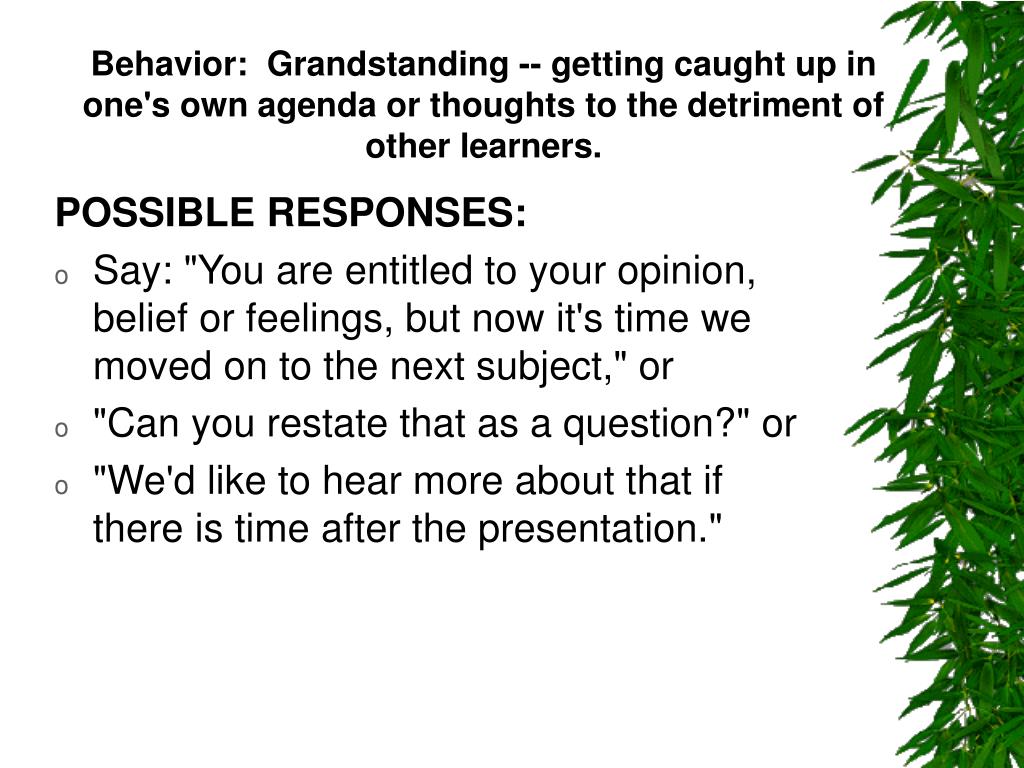 Behavior: Grandstanding -- getting caught up in one's own agenda or thoughts to the detriment of other learners.

POSSIBLE RESPONSES:

o Say: "You are entitled to your opinion, belief or feelings, but now it's time we moved on to the next subject," or

o "Can you restate that as a question?" or

o "We'd like to hear more about that if there is time after the presentation."